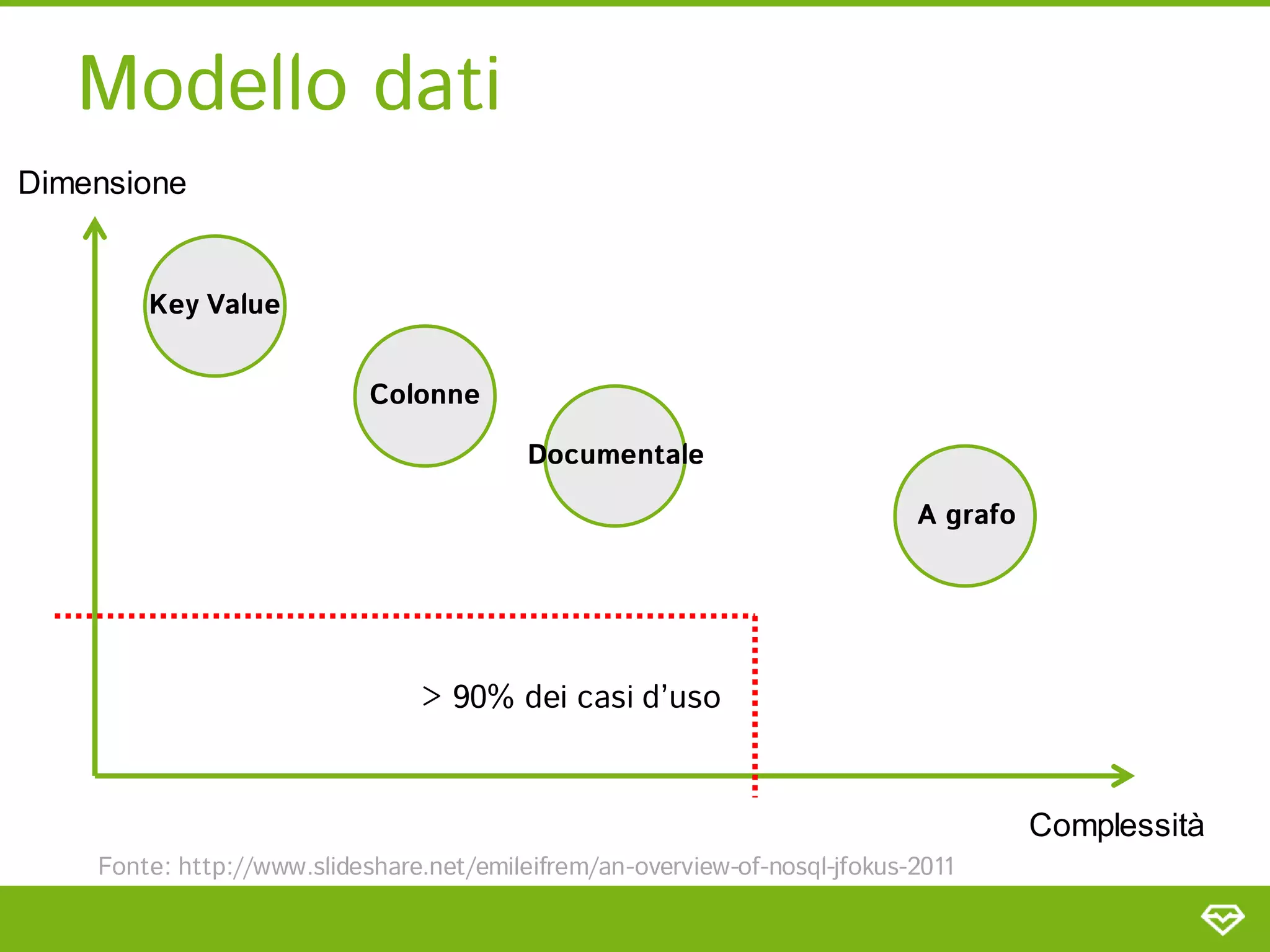 Modello dati

Dimensione

Key Value

Colonne

Documentale

A grafo

> 90% dei casi d’uso

Complessità

Fonte: http://www.slideshare.net/emileifrem/an-overview-of-nosql-jfokus-2011